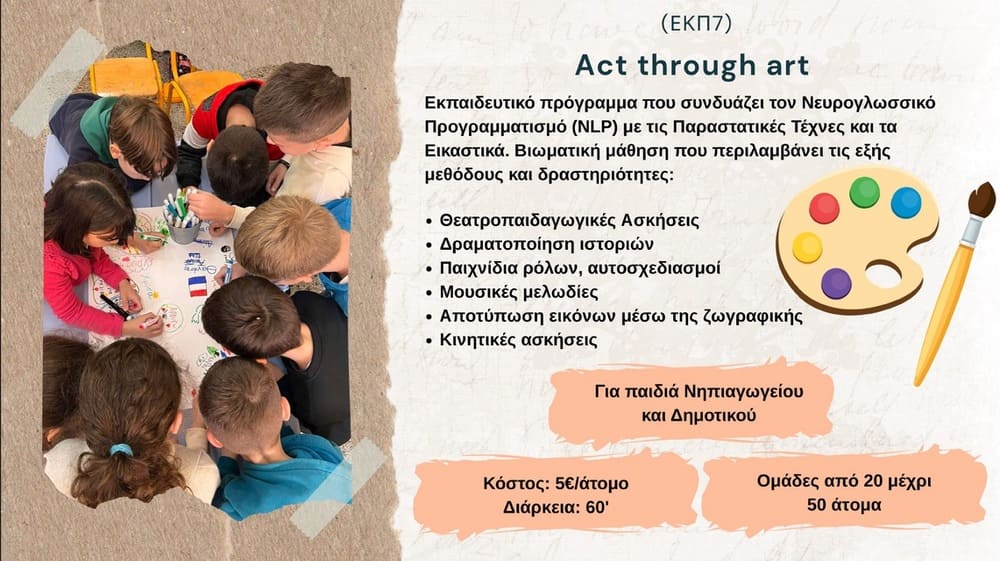 (ΕΚΠ7)

Act through art

Εκπαιδευτικό πρόγραμμα που συνδυάζει τον Νευρογλωσσικό Προγραμματισμό (NLP) με τις Παραστατικές Τέχνες και τα Εικαστικά. Βιωματική μάθηση που περιλαμβάνει τις εξής μεθόδους και δραστηριότητες:

• Θεατροπαιδαγωγικές Ασκήσεις
• Δραματοποίηση ιστοριών
• Παιχνίδια ρόλων, αυτοσχεδιασμοί
• Μουσικές μελωδίες
• Αποτύπωση εικόνων μέσω της ζωγραφικής
• Κινητικές ασκήσεις

Για παιδιά Νηπιαγωγείου και Δημοτικού

Κόστος: 5€/άτομο
Διάρκεια: 60'

Ομάδες από 20 μέχρι 50 άτομα